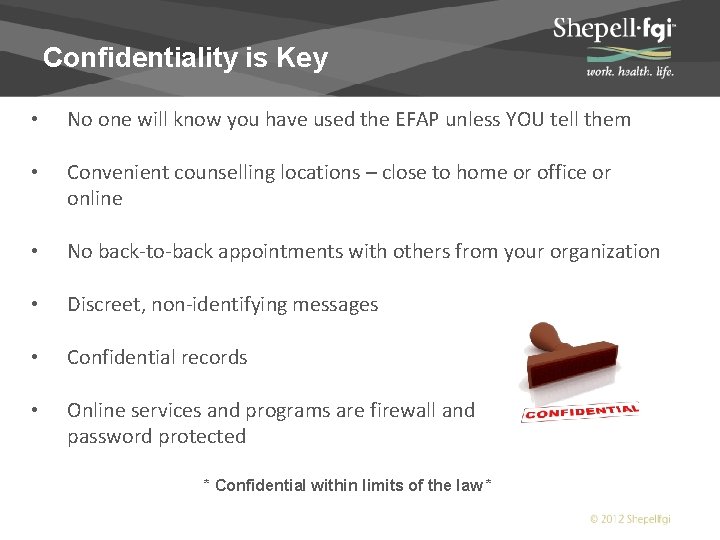 Confidentiality is Key

Shepell·fgi
work. health. life.

• No one will know you have used the EFAP unless YOU tell them

• Convenient counselling locations – close to home or office or online

• No back-to-back appointments with others from your organization

• Discreet, non-identifying messages

• Confidential records

• Online services and programs are firewall and password protected

CONFIDENTIAL

* Confidential within limits of the law*

© 2012 Shepellfgi